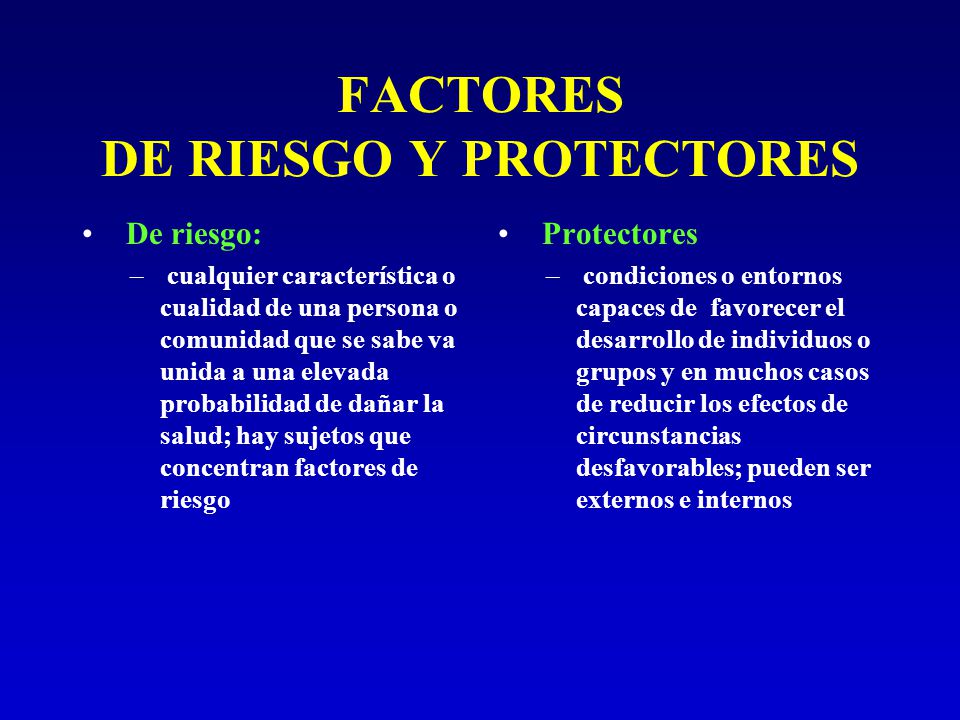 FACTORES
DE RIESGO Y PROTECTORES

• De riesgo:
– cualquier característica o cualidad de una persona o comunidad que se sabe va unida a una elevada probabilidad de dañar la salud; hay sujetos que concentran factores de riesgo

• Protectores
– condiciones o entornos capaces de favorecer el desarrollo de individuos o grupos y en muchos casos de reducir los efectos de circunstancias desfavorables; pueden ser externos e internos